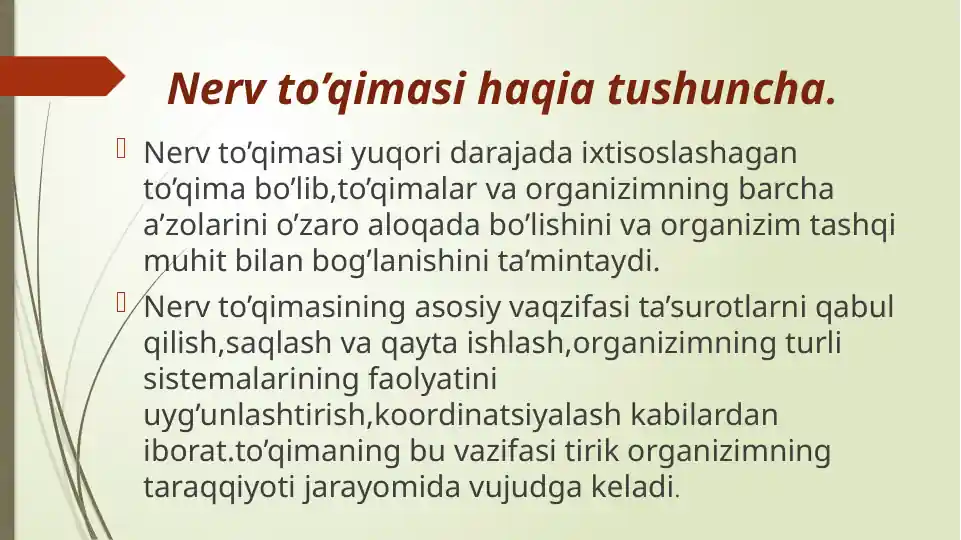 Nerv to’qimasi haqia tushuncha.

Nerv to’qimasi yuqori darajada ixtisoslashagan to’qima bo’lib,to’qimalar va organizimning barcha a’zolarini o’zaro aloqada bo’lishini va organizim tashqi muhit bilan bog’lanishini ta’mintaydi.

Nerv to’qimasining asosiy vaqzifasi ta’surotlarni qabul qilish,saqlash va qayta ishlash,organizimning turli sistemalarining faolyatini uyg’unlashtirish,koordinatsiyalash kabilardan iborat.to’qimaning bu vazifasi tirik organizimning taraqqiyoti jarayomida vujudga keladi.